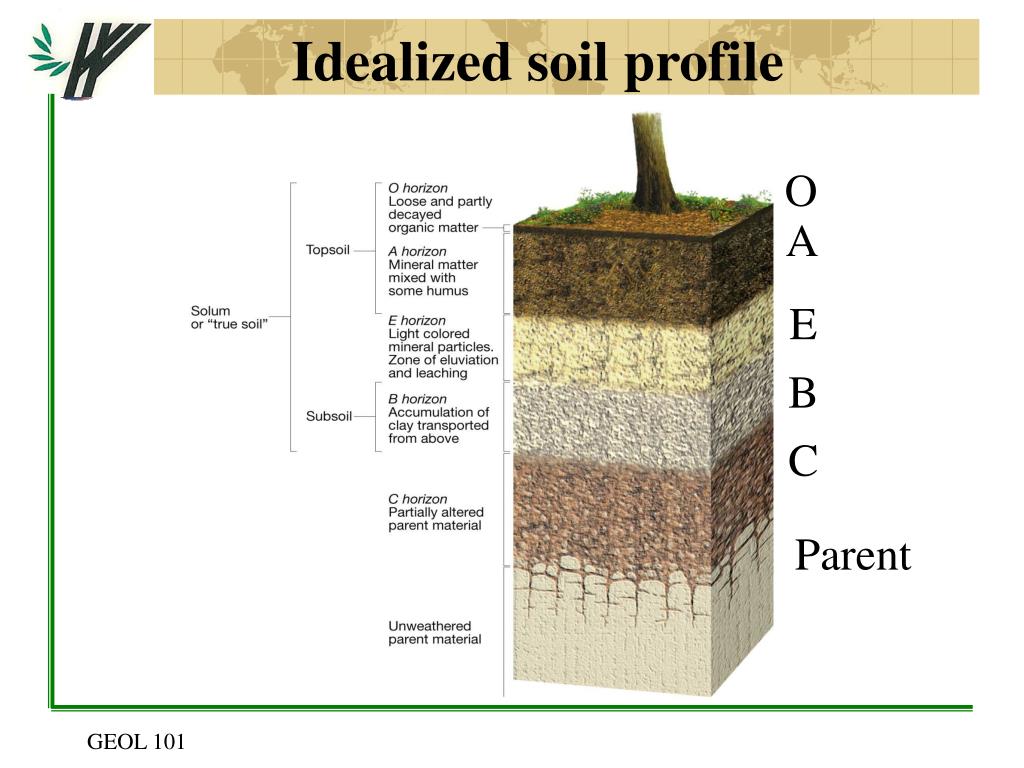 Idealized soil profile

Solum
or "true soil"

Topsoil

Subsoil

O horizon
Loose and partly decayed organic matter

A horizon
Mineral matter mixed with some humus

E horizon
Light colored mineral particles. Zone of eluviation and leaching

B horizon
Accumulation of clay transported from above

C horizon
Partially altered parent material

Unweathered parent material

O
A
E
B
C
Parent

GEOL 101